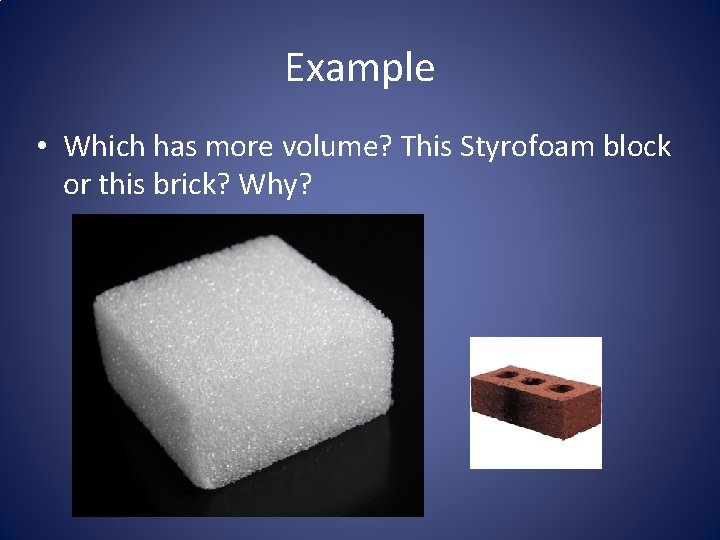 Example

• Which has more volume? This Styrofoam block or this brick? Why?